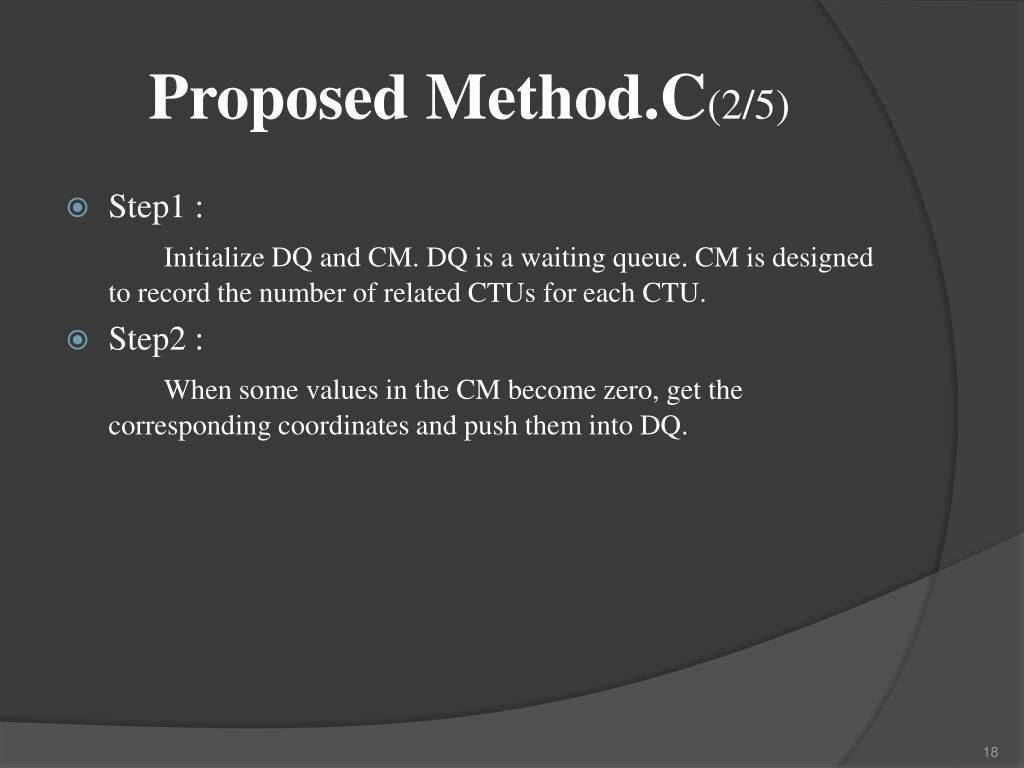 Proposed Method.C(2/5)

Step1 :

Initialize DQ and CM. DQ is a waiting queue. CM is designed to record the number of related CTUs for each CTU.

Step2 :

When some values in the CM become zero, get the corresponding coordinates and push them into DQ.

18